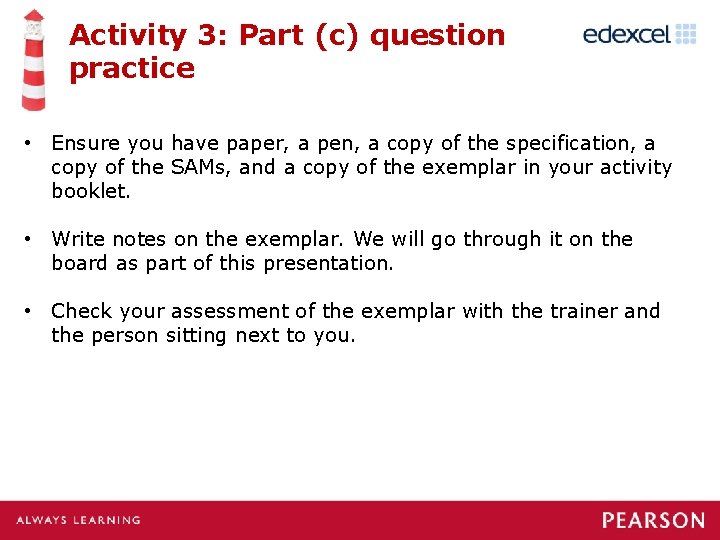 Activity 3: Part (c) question practice

edexcel

• Ensure you have paper, a pen, a copy of the specification, a copy of the SAMs, and a copy of the exemplar in your activity booklet.

• Write notes on the exemplar. We will go through it on the board as part of this presentation.

• Check your assessment of the exemplar with the trainer and the person sitting next to you.

ALWAYS LEARNING

PEARSON